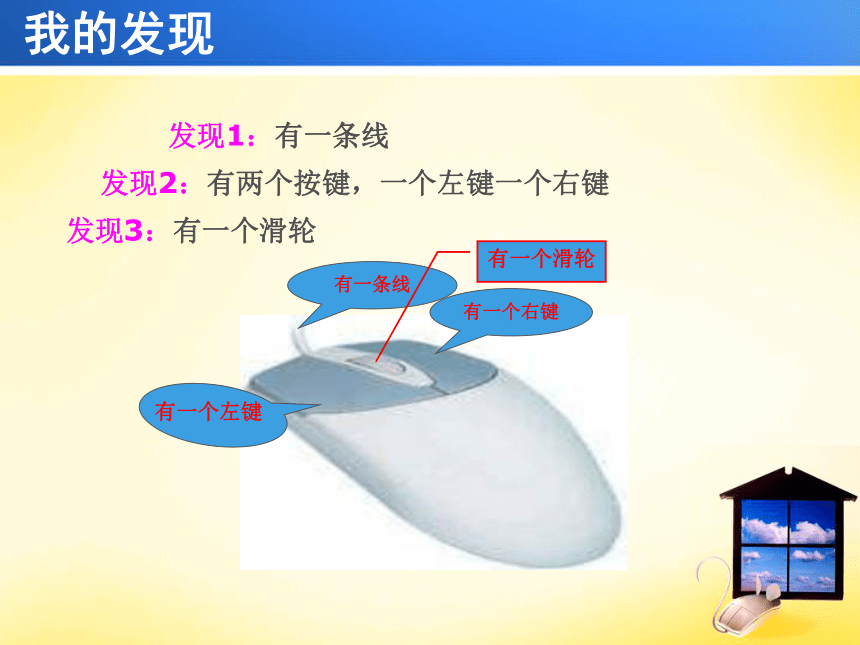 我的发现

发现1：有一条线

发现2：有两个按键，一个左键一个右键

发现3：有一个滑轮

有一个滑轮

有一条线

有一个右键

有一个左键